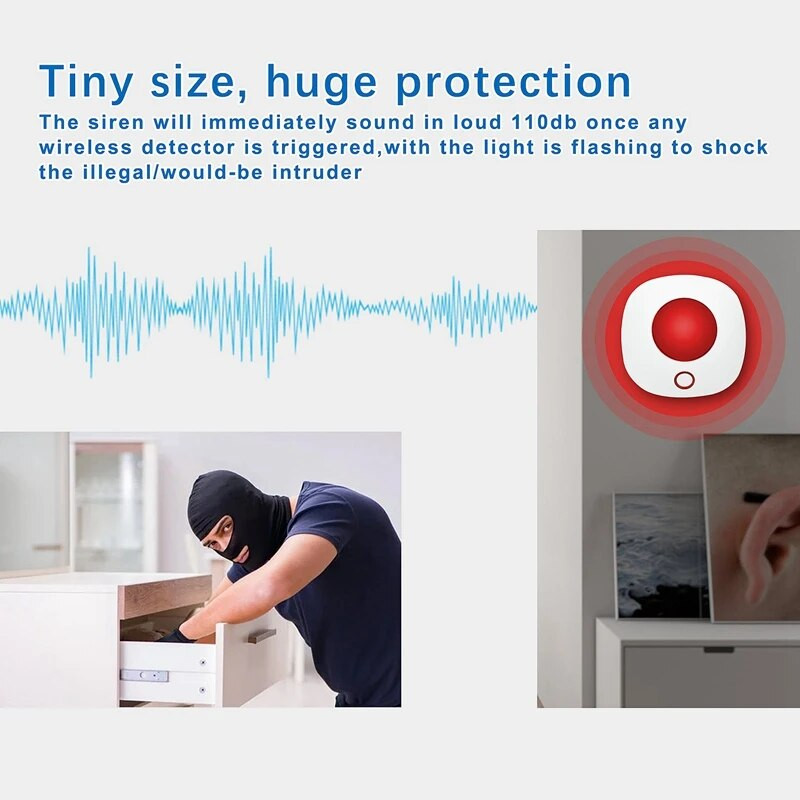 Tiny size, huge protection
The siren will immediately sound in loud 110db once any wireless detector is triggered,with the light is flashing to shock the illegal/would-be intruder